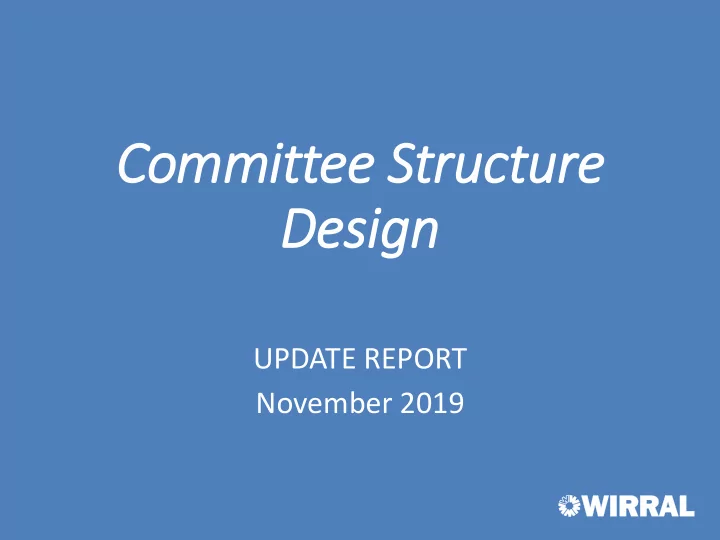 Committee Structure Design

UPDATE REPORT
November 2019

WIRRAL